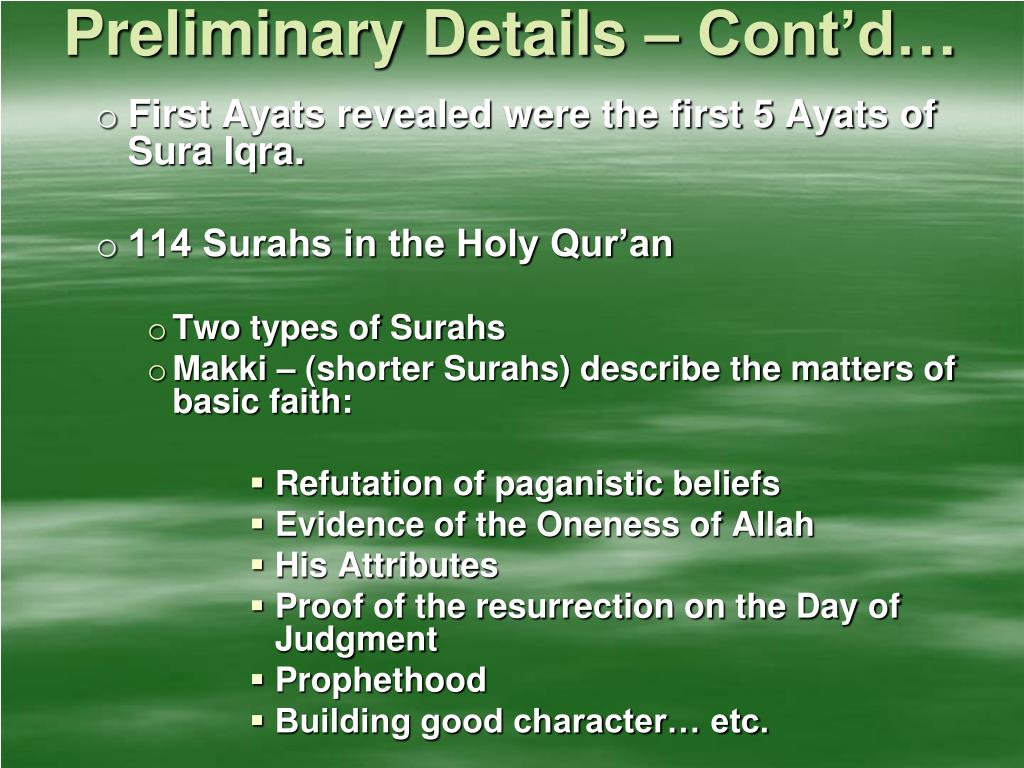 Preliminary Details – Cont’d…

o First Ayats revealed were the first 5 Ayats of Sura Iqra.

o 114 Surahs in the Holy Qur’an

o Two types of Surahs
o Makki – (shorter Surahs) describe the matters of basic faith:

▪ Refutation of paganistic beliefs
▪ Evidence of the Oneness of Allah
▪ His Attributes
▪ Proof of the resurrection on the Day of Judgment
▪ Prophethood
▪ Building good character… etc.